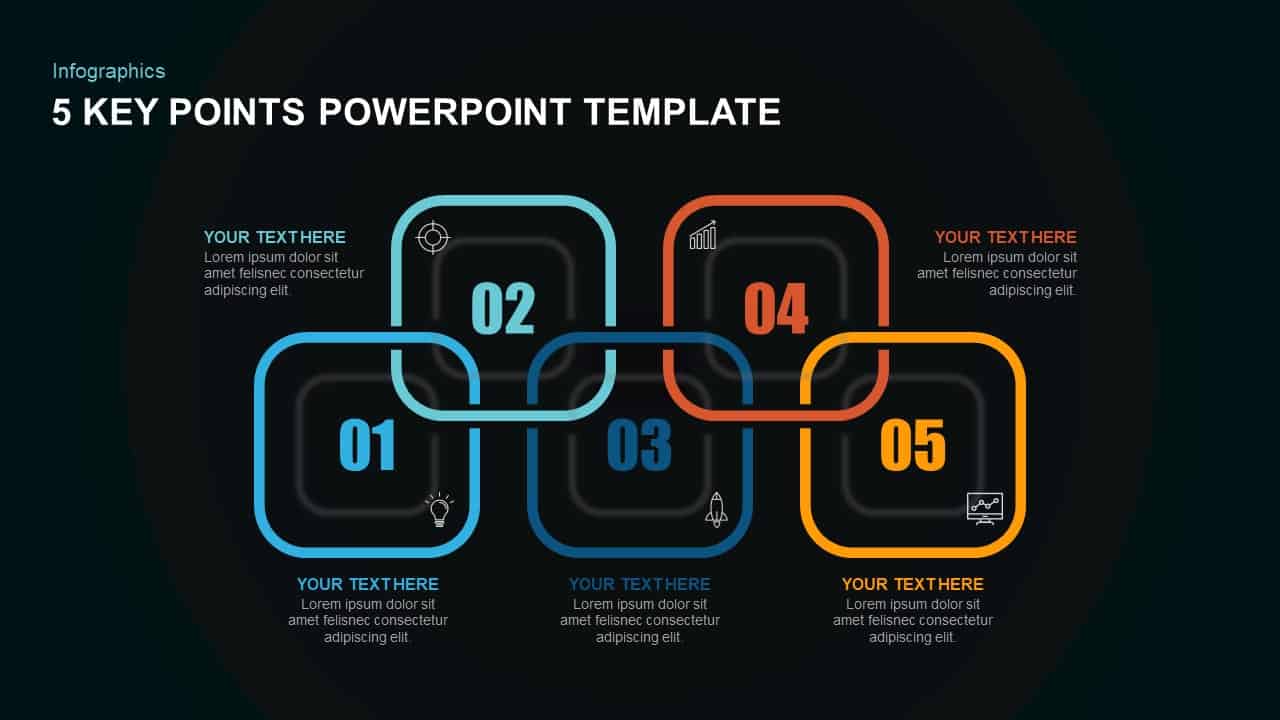 Infographics

5 KEY POINTS POWERPOINT TEMPLATE

YOUR TEXT HERE
Lorem ipsum dolor sit amet felisnec consectetur adipiscing elit.

02

04

YOUR TEXT HERE
Lorem ipsum dolor sit amet felisnec consectetur adipiscing elit.

01

03

05

YOUR TEXT HERE
Lorem ipsum dolor sit amet felisnec consectetur adipiscing elit.

YOUR TEXT HERE
Lorem ipsum dolor sit amet felisnec consectetur adipiscing elit.

YOUR TEXT HERE
Lorem ipsum dolor sit amet felisnec consectetur adipiscing elit.